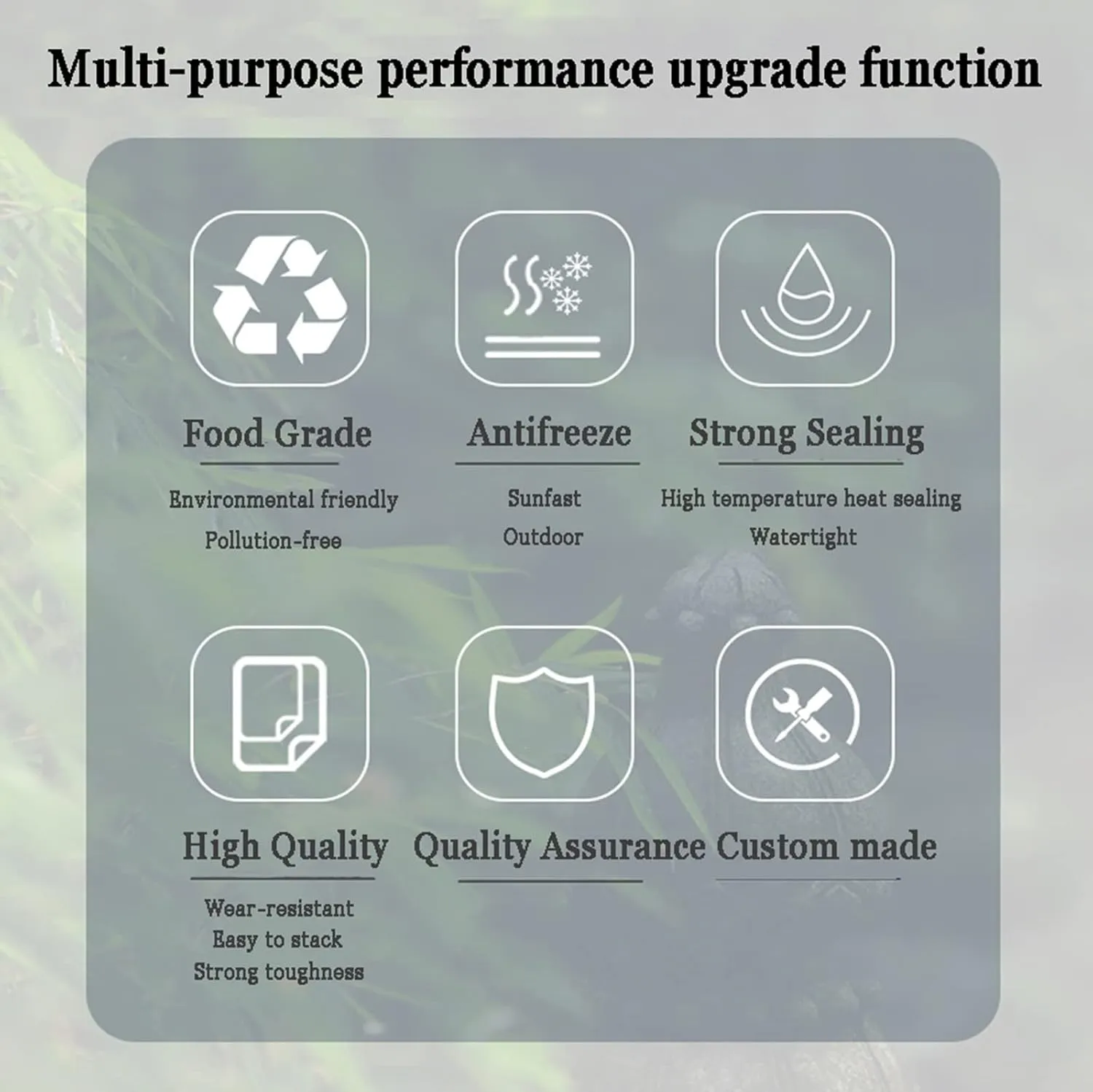 Multi-purpose performance upgrade function

Food Grade

Environmental friendly
Pollution-free

Antifreeze

Sunfast
Outdoor

Strong Sealing

High temperature heat sealing
Watertight

High Quality

Wear-resistant
Easy to stack
Strong toughness

Quality Assurance

Custom made